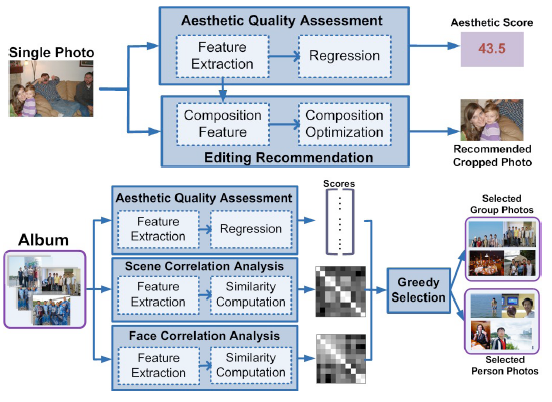 Single Photo

Aesthetic Quality Assessment

Feature Extraction

Regression

Aesthetic Score

43.5

Composition Feature

Composition Optimization

Editing Recommendation

Recommended Cropped Photo

Album

Aesthetic Quality Assessment

Feature Extraction

Regression

Scores

Scene Correlation Analysis

Feature Extraction

Similarity Computation

Face Correlation Analysis

Feature Extraction

Similarity Computation

Greedy Selection

Selected Group Photos

Selected Person Photos